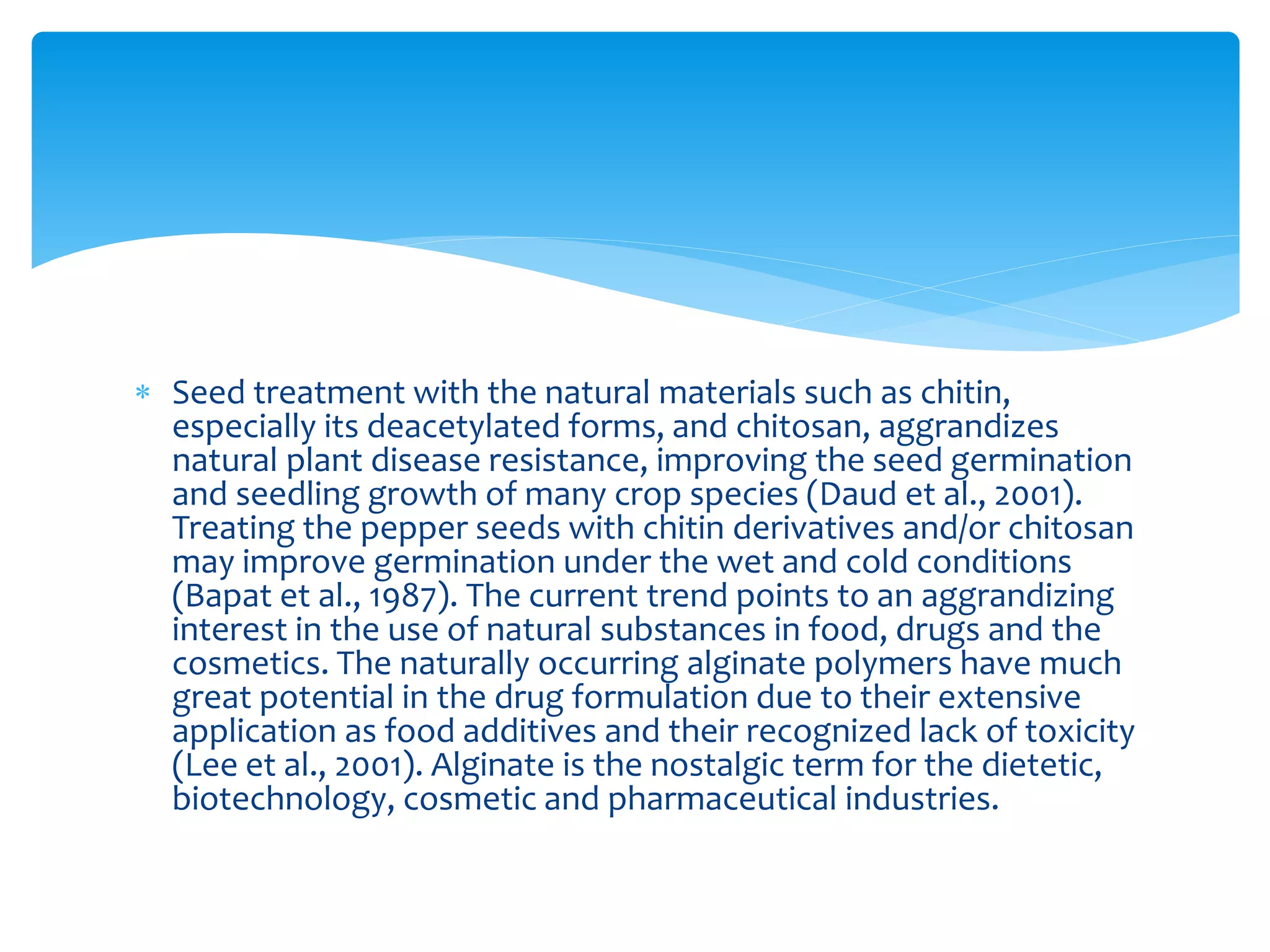 * Seed treatment with the natural materials such as chitin, especially its deacetylated forms, and chitosan, aggrandizes natural plant disease resistance, improving the seed germination and seedling growth of many crop species (Daud et al., 2001). Treating the pepper seeds with chitin derivatives and/or chitosan may improve germination under the wet and cold conditions (Bapat et al., 1987). The current trend points to an aggrandizing interest in the use of natural substances in food, drugs and the cosmetics. The naturally occurring alginate polymers have much great potential in the drug formulation due to their extensive application as food additives and their recognized lack of toxicity (Lee et al., 2001). Alginate is the nostalgic term for the dietetic, biotechnology, cosmetic and pharmaceutical industries.